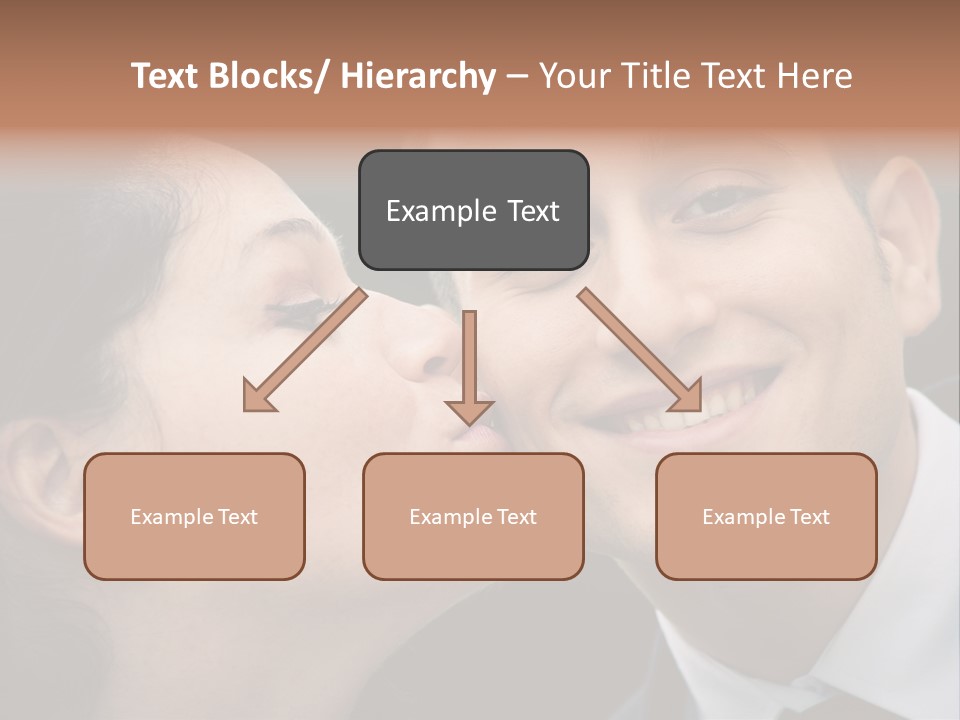 Text Blocks/ Hierarchy – Your Title Text Here

Example Text

Example Text

Example Text

Example Text